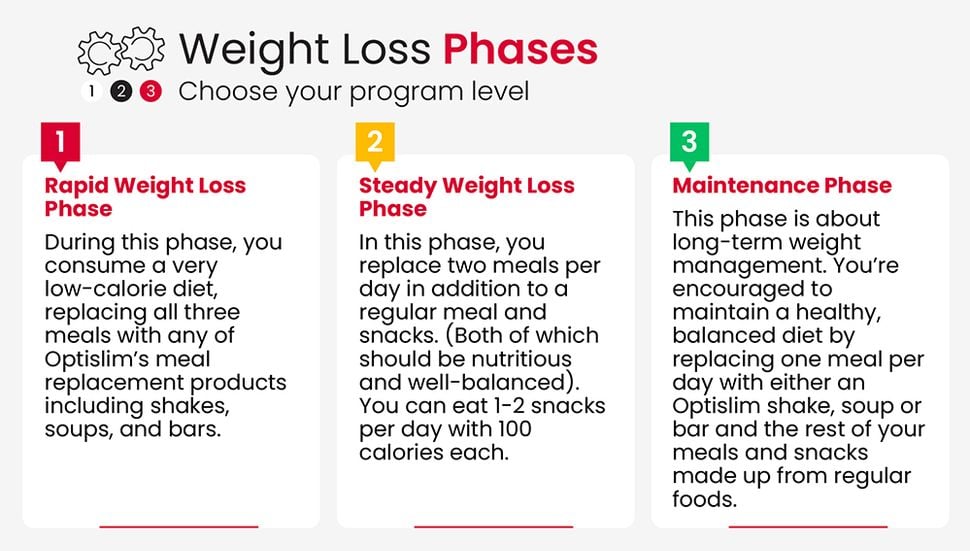 Weight Loss Phases

1 2 3 Choose your program level

1

Rapid Weight Loss Phase

During this phase, you consume a very low-calorie diet, replacing all three meals with any of Optislim's meal replacement products including shakes, soups, and bars.

2

Steady Weight Loss Phase

In this phase, you replace two meals per day in addition to a regular meal and snacks. (Both of which should be nutritious and well-balanced). You can eat 1-2 snacks per day with 100 calories each.

3

Maintenance Phase

This phase is about long-term weight management. You're encouraged to maintain a healthy, balanced diet by replacing one meal per day with either an Optislim shake, soup or bar and the rest of your meals and snacks made up from regular foods.